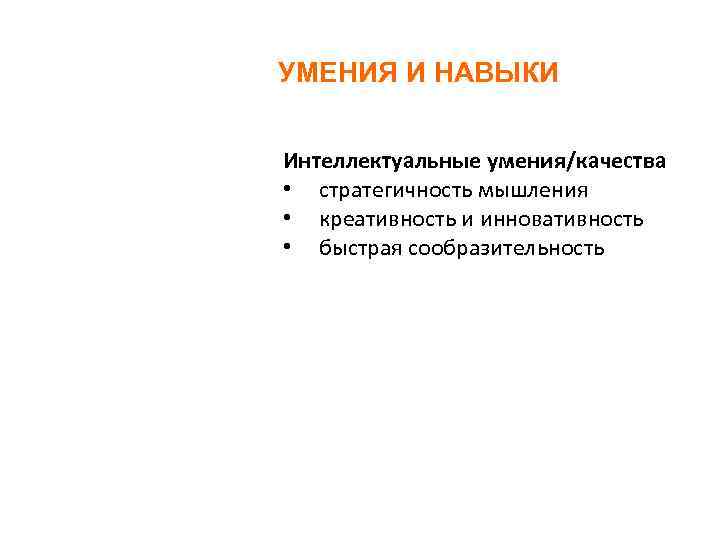 УМЕНИЯ И НАВЫКИ

Интеллектуальные умения/качества
• стратегичность мышления
• креативность и инновативность
• быстрая сообразительность